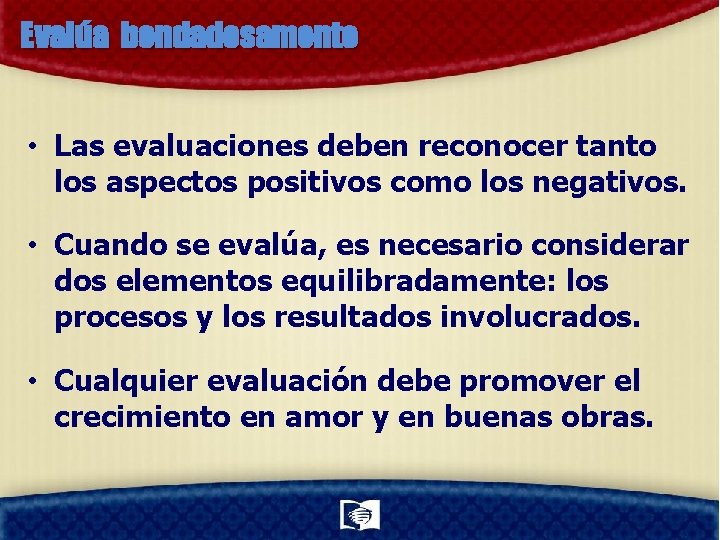 Evalúa bondadosamente

• Las evaluaciones deben reconocer tanto los aspectos positivos como los negativos.

• Cuando se evalúa, es necesario considerar dos elementos equilibradamente: los procesos y los resultados involucrados.

• Cualquier evaluación debe promover el crecimiento en amor y en buenas obras.